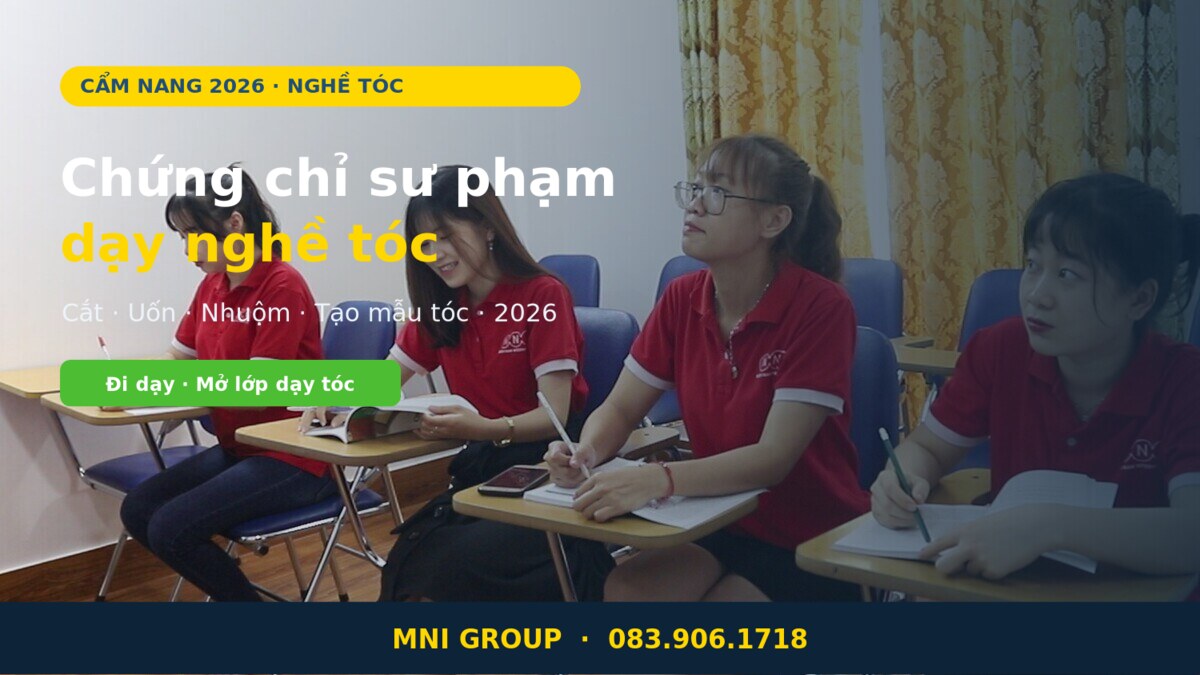 CẨM NANG 2026 · NGHỀ TÓC

Chứng chỉ sư phạm dạy nghề tóc

Cắt · Uốn · Nhuộm · Tạo mẫu tóc · 2026

Đi dạy · Mở lớp dạy tóc

MNI GROUP · 083.906.1718